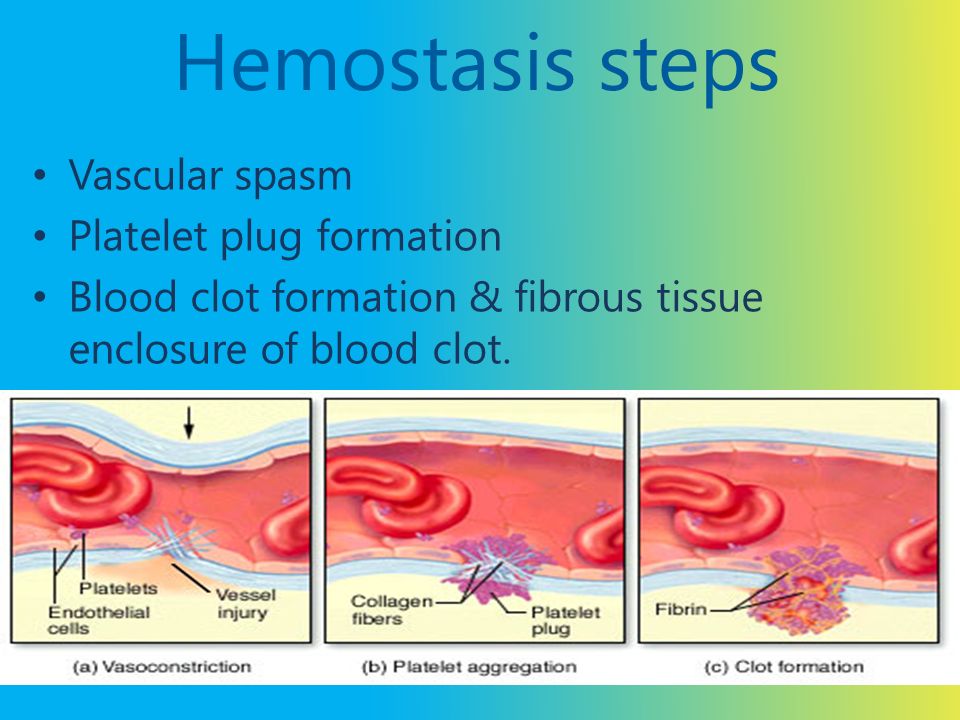 Hemostasis steps

• Vascular spasm
• Platelet plug formation
• Blood clot formation & fibrous tissue enclosure of blood clot.

Platelets
Endothelial cells
Vessel injury
(a) Vasoconstriction

Collagen fibers
Platelet plug
(b) Platelet aggregation

Fibrin
(c) Clot formation